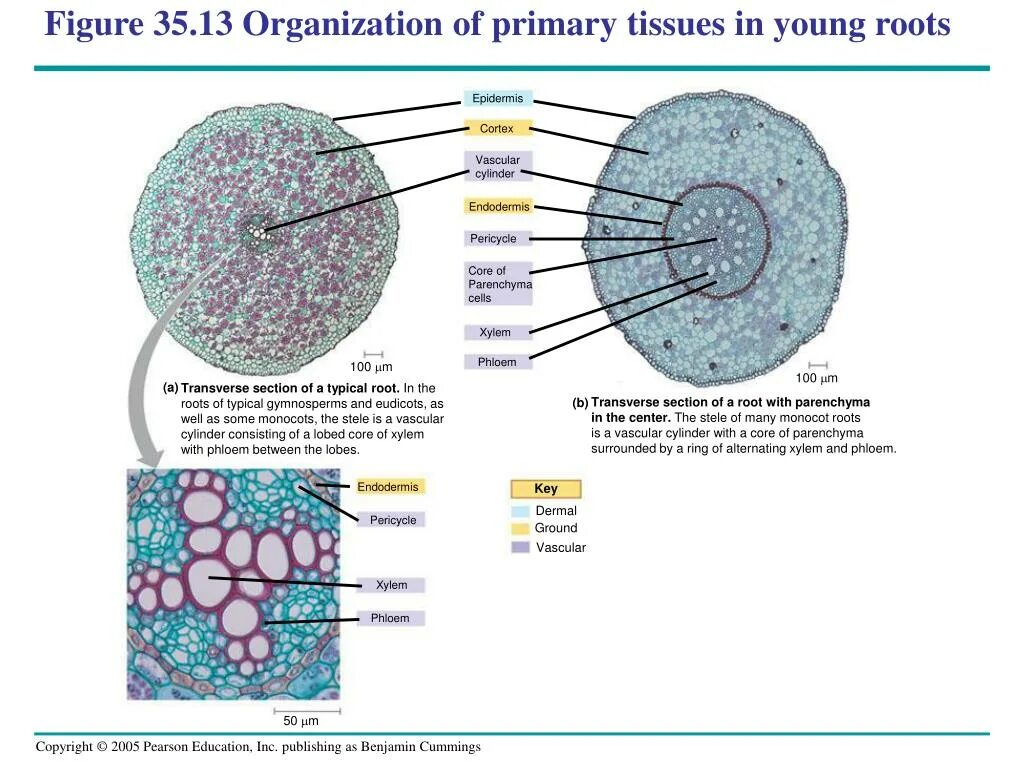 Figure 35.13 Organization of primary tissues in young roots

Epidermis

Cortex

Vascular cylinder

Endodermis

Pericycle

Core of Parenchyma cells

Xylem

Phloem

100 $\mu$m

100 $\mu$m

(a) Transverse section of a typical root. In the roots of typical gymnosperms and eudicots, as well as some monocots, the stele is a vascular cylinder consisting of a lobed core of xylem with phloem between the lobes.

(b) Transverse section of a root with parenchyma in the center. The stele of many monocot roots is a vascular cylinder with a core of parenchyma surrounded by a ring of alternating xylem and phloem.

Endodermis

Pericycle

Xylem

Phloem

50 $\mu$m

Key
Dermal
Ground
Vascular

Copyright © 2005 Pearson Education, Inc. publishing as Benjamin Cummings